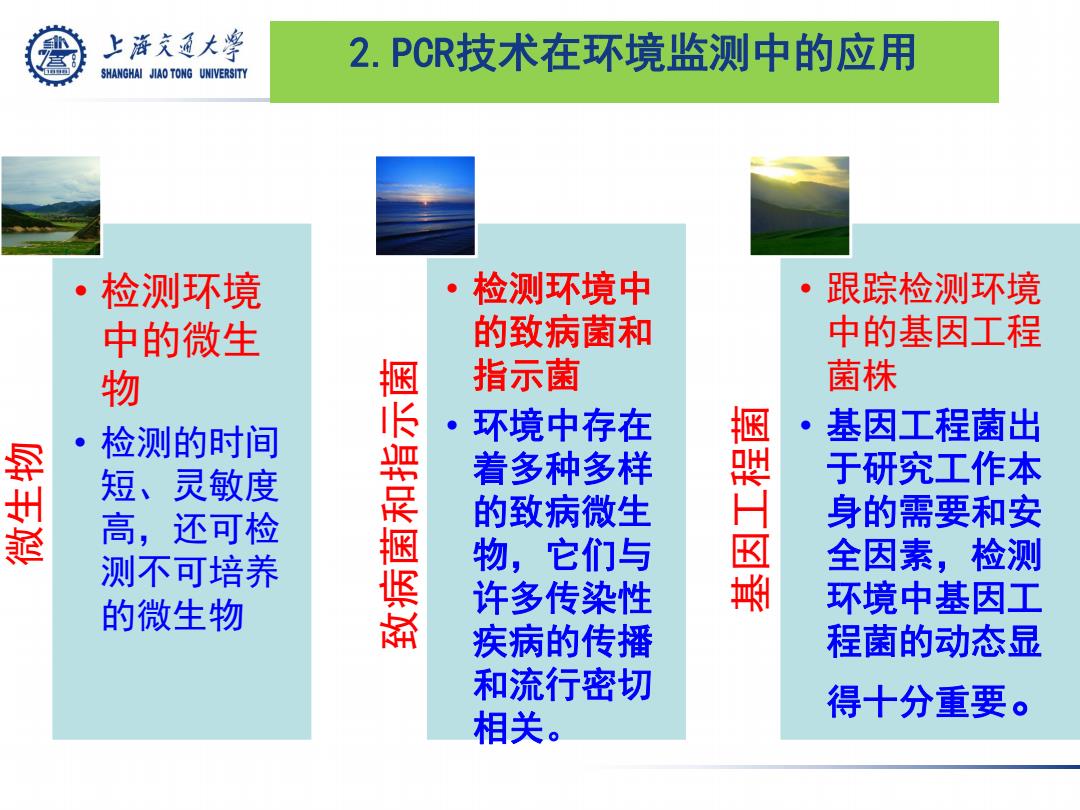 上海交通大学
SHANGHAI JIAO TONG UNIVERSITY

2. PCR技术在环境监测中的应用

微生物

• 检测环境中的微生物
• 检测的时间短、灵敏度高，还可检测不可培养的微生物

致病菌和指示菌

• 检测环境中的致病菌和指示菌
• 环境中存在着多种多样的致病微生物，它们与许多传染性疾病的传播和流行密切相关。

基因工程菌

• 跟踪检测环境中的基因工程菌株
• 基因工程菌出于研究工作本身的需要和安全因素，检测环境中基因工程菌的动态显得十分重要。